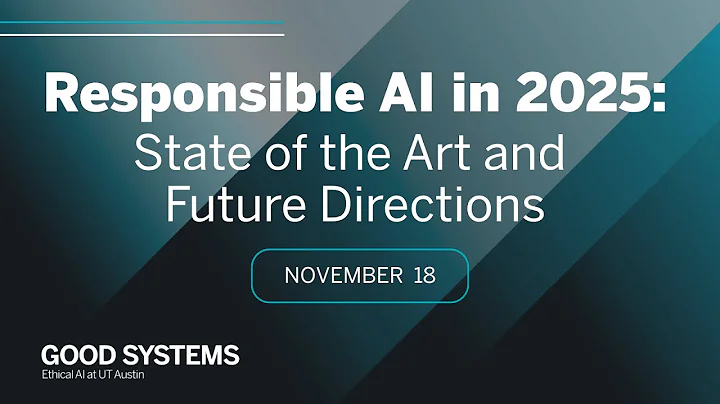 Responsible AI in 2025:
State of the Art and Future Directions

NOVEMBER 18

GOOD SYSTEMS
Ethical AI at UT Austin